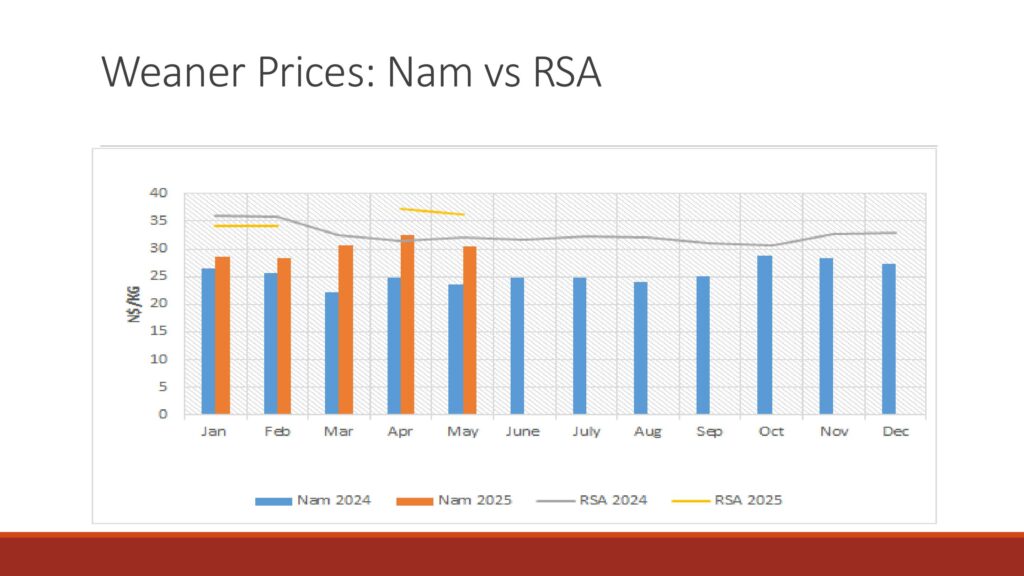 Weaner Prices: Nam vs RSA

40
35
30
25
20
15
10
5
0

N$/KG

Jan Feb Mar Apr May June July Aug Sep Oct Nov Dec

Nam 2024 Nam 2025 RSA 2024 RSA 2025